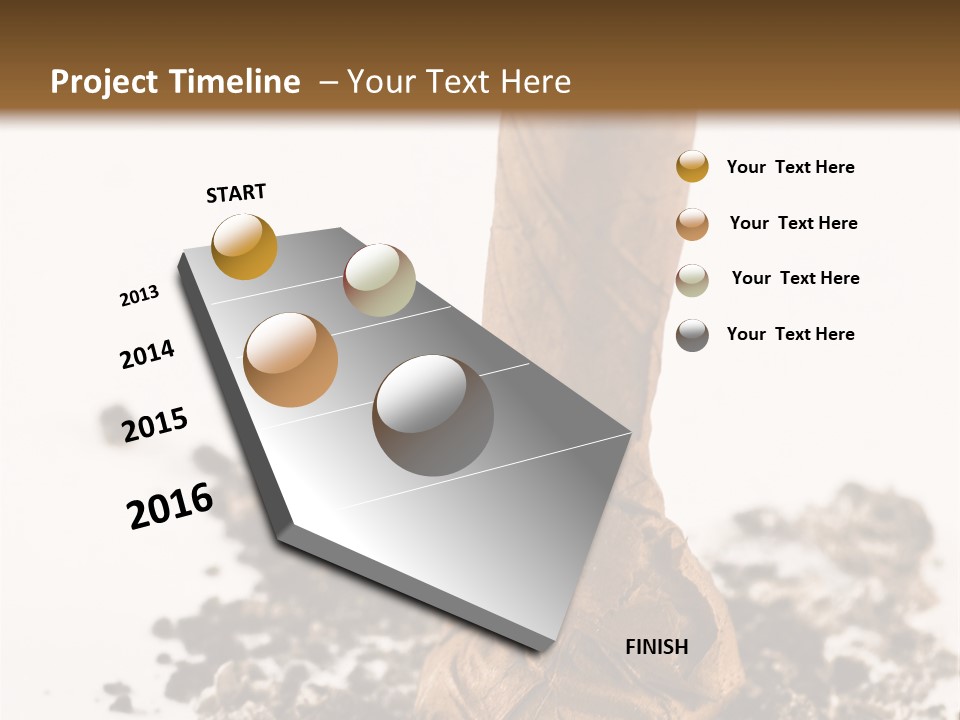 Project Timeline – Your Text Here

START

2013

2014

2015

2016

FINISH

Your Text Here

Your Text Here

Your Text Here

Your Text Here